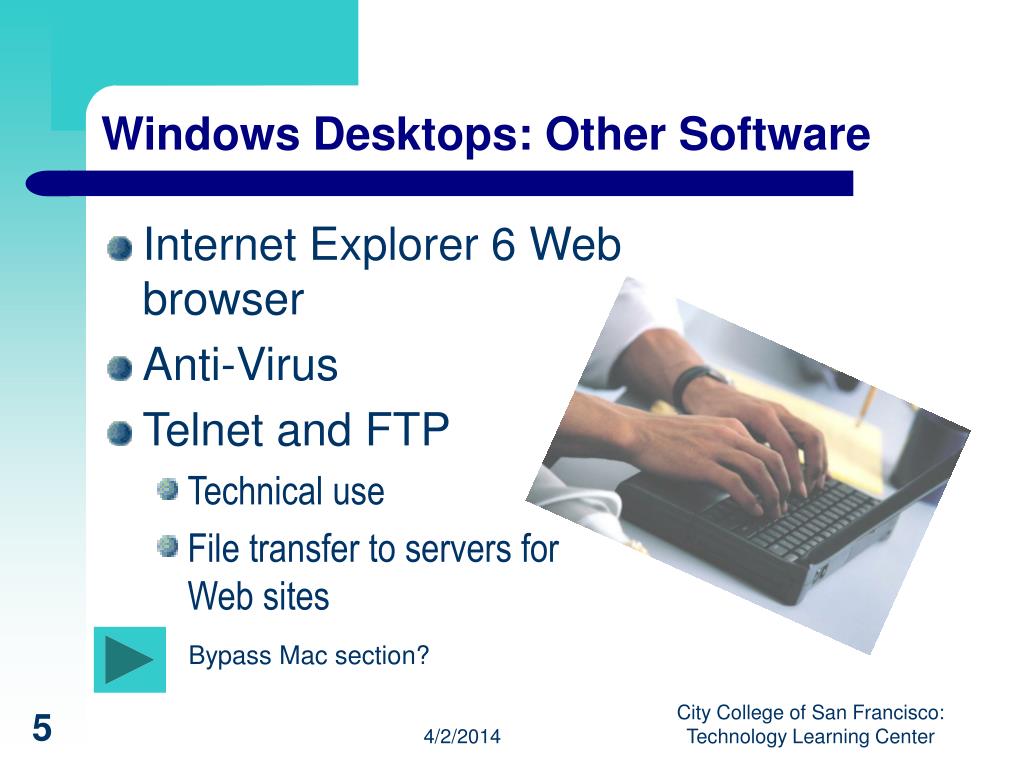 Windows Desktops: Other Software

Internet Explorer 6 Web browser

Anti-Virus

Telnet and FTP

Technical use

File transfer to servers for Web sites

Bypass Mac section?

5

4/2/2014

City College of San Francisco: Technology Learning Center